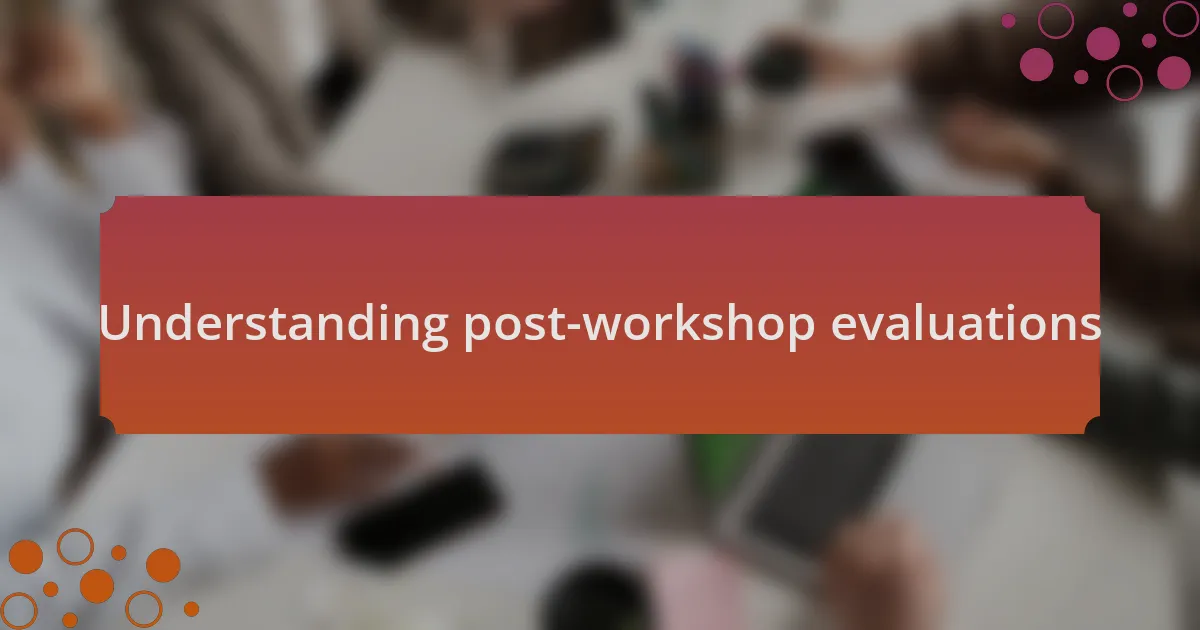 Understanding post-workshop evaluations